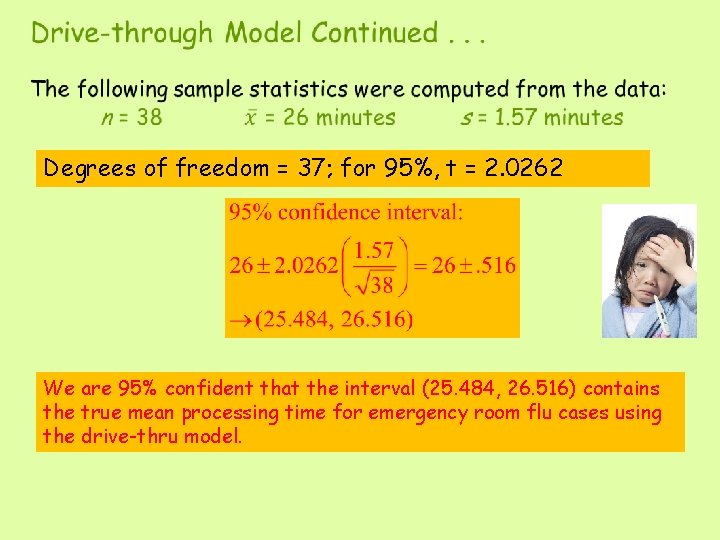 Drive-through Model Continued . . .

The following sample statistics were computed from the data:
$n$ = 38 $\bar{x}$ = 26 minutes $s$ = 1.57 minutes

Degrees of freedom = 37; for 95%, t = 2.0262

95% confidence interval:

$26 \pm 2.0262\left(\frac{1.57}{\sqrt{38}}\right) = 26 \pm .516$

$\rightarrow (25.484, 26.516)$

We are 95% confident that the interval (25.484, 26.516) contains the true mean processing time for emergency room flu cases using the drive-thru model.